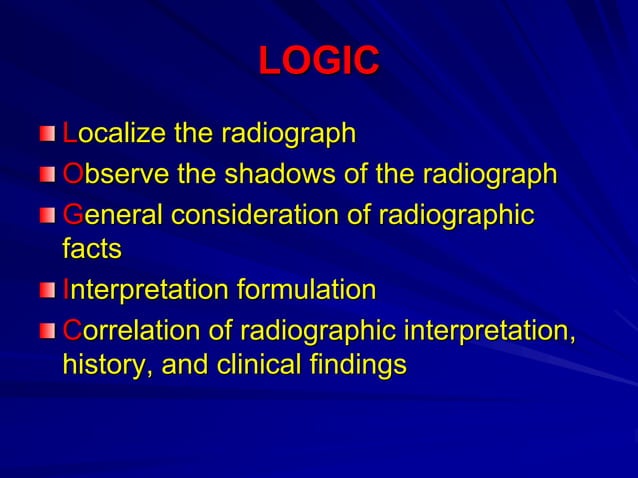 LOGIC

- Localize the radiograph
- Observe the shadows of the radiograph
- General consideration of radiographic facts
- Interpretation formulation
- Correlation of radiographic interpretation, history, and clinical findings